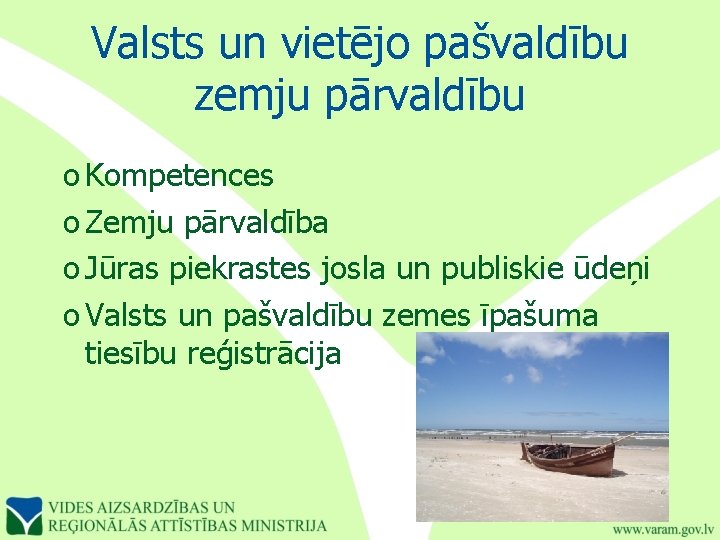 Valsts un vietējo pašvaldību zemju pārvaldību

o Kompetences
o Zemju pārvaldība
o Jūras piekrastes josla un publiskie ūdeņi
o Valsts un pašvaldību zemes īpašuma tiesību reģistrācija

VIDES AIZSARDZĪBAS UN REĢIONĀLĀS ATTĪSTĪBAS MINISTRIJA

www.varam.gov.lv